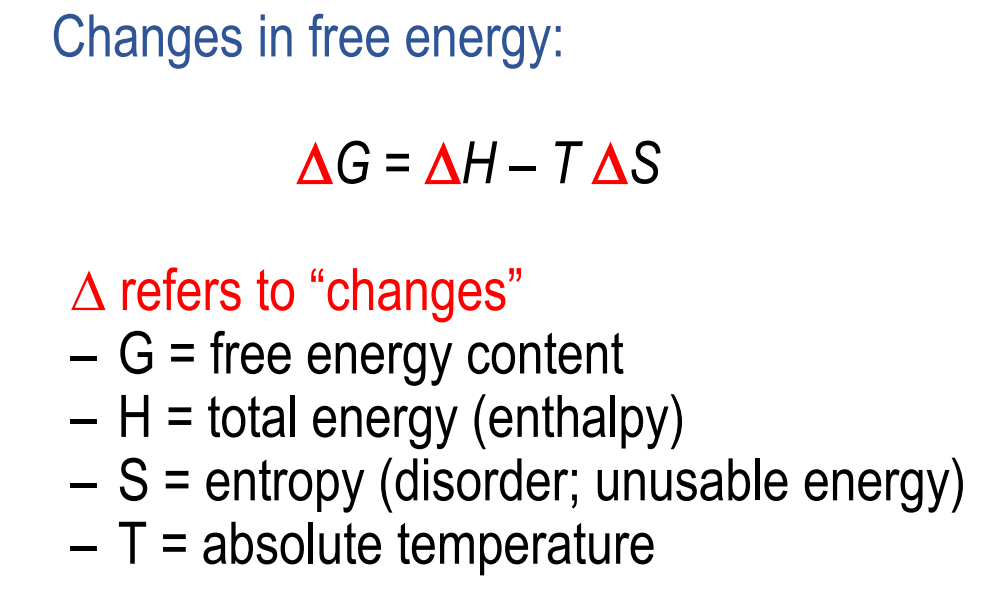 Changes in free energy:

$\Delta G = \Delta H - T \Delta S$

$\Delta$ refers to “changes”
– G = free energy content
– H = total energy (enthalpy)
– S = entropy (disorder; unusable energy)
– T = absolute temperature